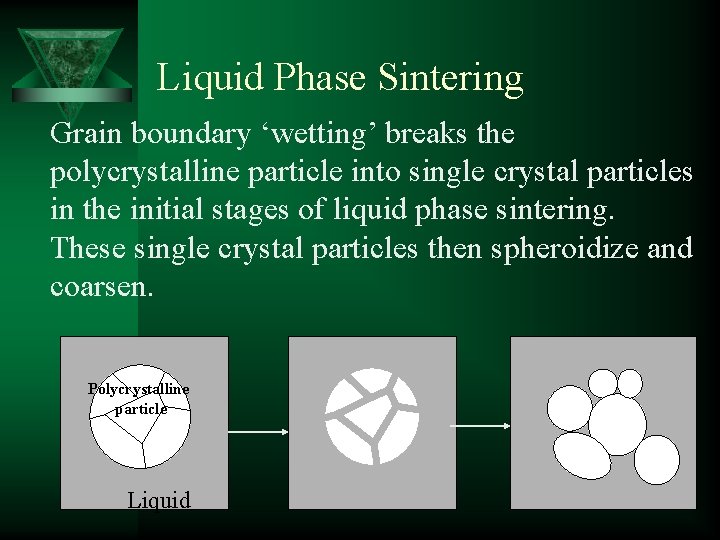 Liquid Phase Sintering

Grain boundary ‘wetting’ breaks the polycrystalline particle into single crystal particles in the initial stages of liquid phase sintering. These single crystal particles then spheroidize and coarsen.

Polycrystalline particle

Liquid